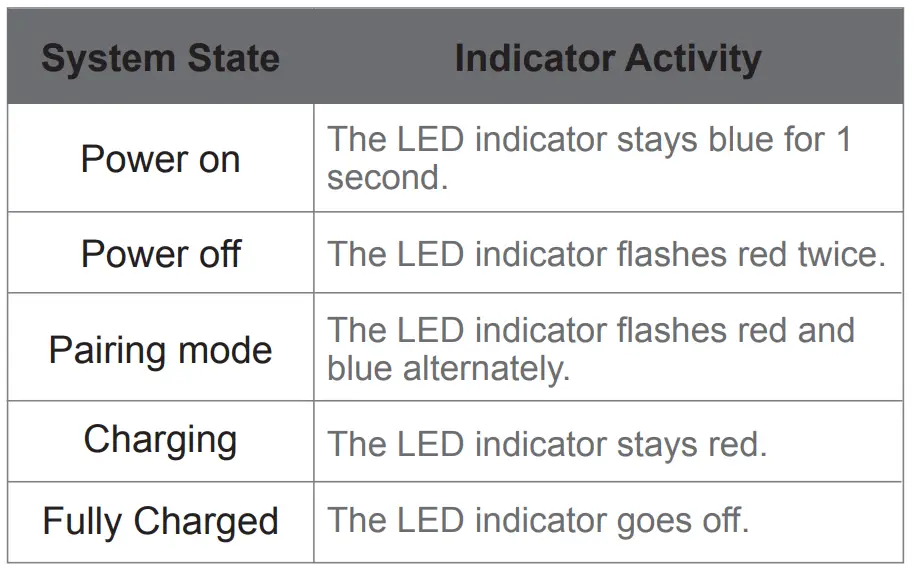 | System State | Indicator Activity |
|---|---|
| Power on | The LED indicator stays blue for 1 second. |
| Power off | The LED indicator flashes red twice. |
| Pairing mode | The LED indicator flashes red and blue alternately. |
| Charging | The LED indicator stays red. |
| Fully Charged | The LED indicator goes off. |